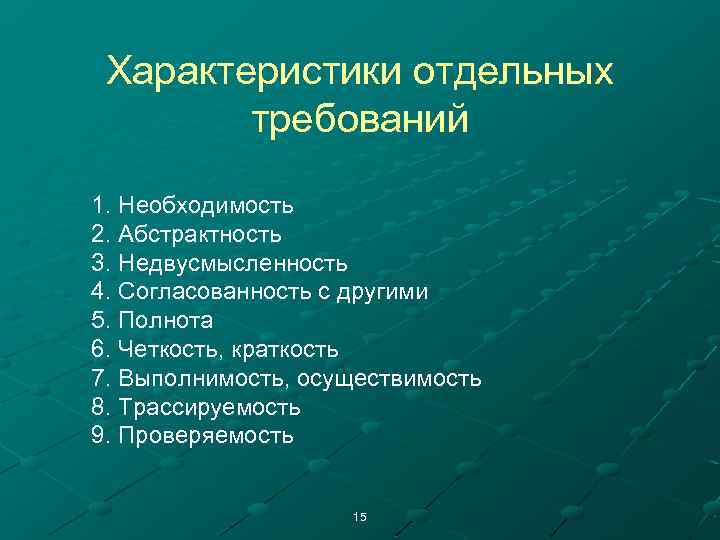 Характеристики отдельных требований

1. Необходимость
2. Абстрактность
3. Недвусмысленность
4. Согласованность с другими
5. Полнота
6. Четкость, краткость
7. Выполнимость, осуществимость
8. Трассируемость
9. Проверяемость

15